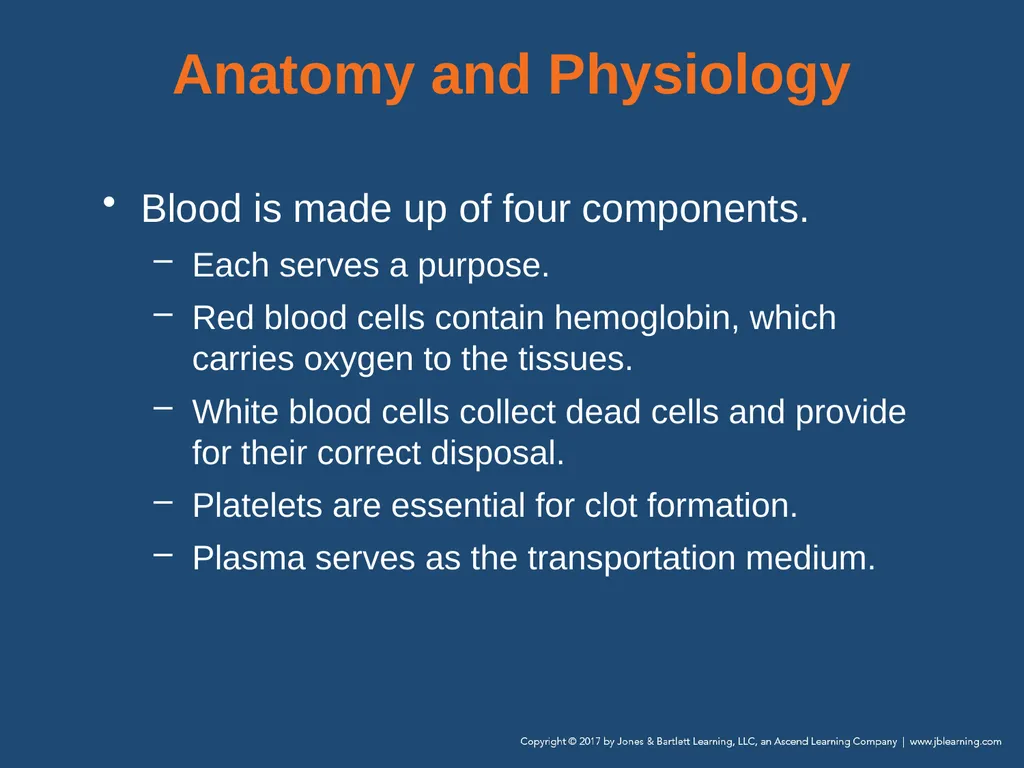 Anatomy and Physiology

• Blood is made up of four components.

– Each serves a purpose.

– Red blood cells contain hemoglobin, which carries oxygen to the tissues.

– White blood cells collect dead cells and provide for their correct disposal.

– Platelets are essential for clot formation.

– Plasma serves as the transportation medium.

Copyright © 2017 by Jones & Bartlett Learning, LLC, an Ascend Learning Company | www.jblearning.com